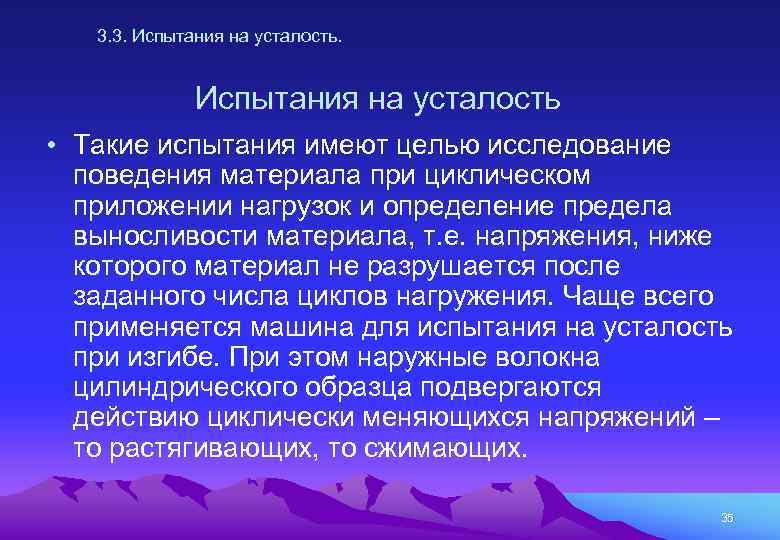 3.3. Испытания на усталость.

Испытания на усталость

• Такие испытания имеют целью исследование поведения материала при циклическом приложении нагрузок и определение предела выносливости материала, т.е. напряжения, ниже которого материал не разрушается после заданного числа циклов нагружения. Чаще всего применяется машина для испытания на усталость при изгибе. При этом наружные волокна цилиндрического образца подвергаются действию циклически меняющихся напряжений – то растягивающих, то сжимающих.

35